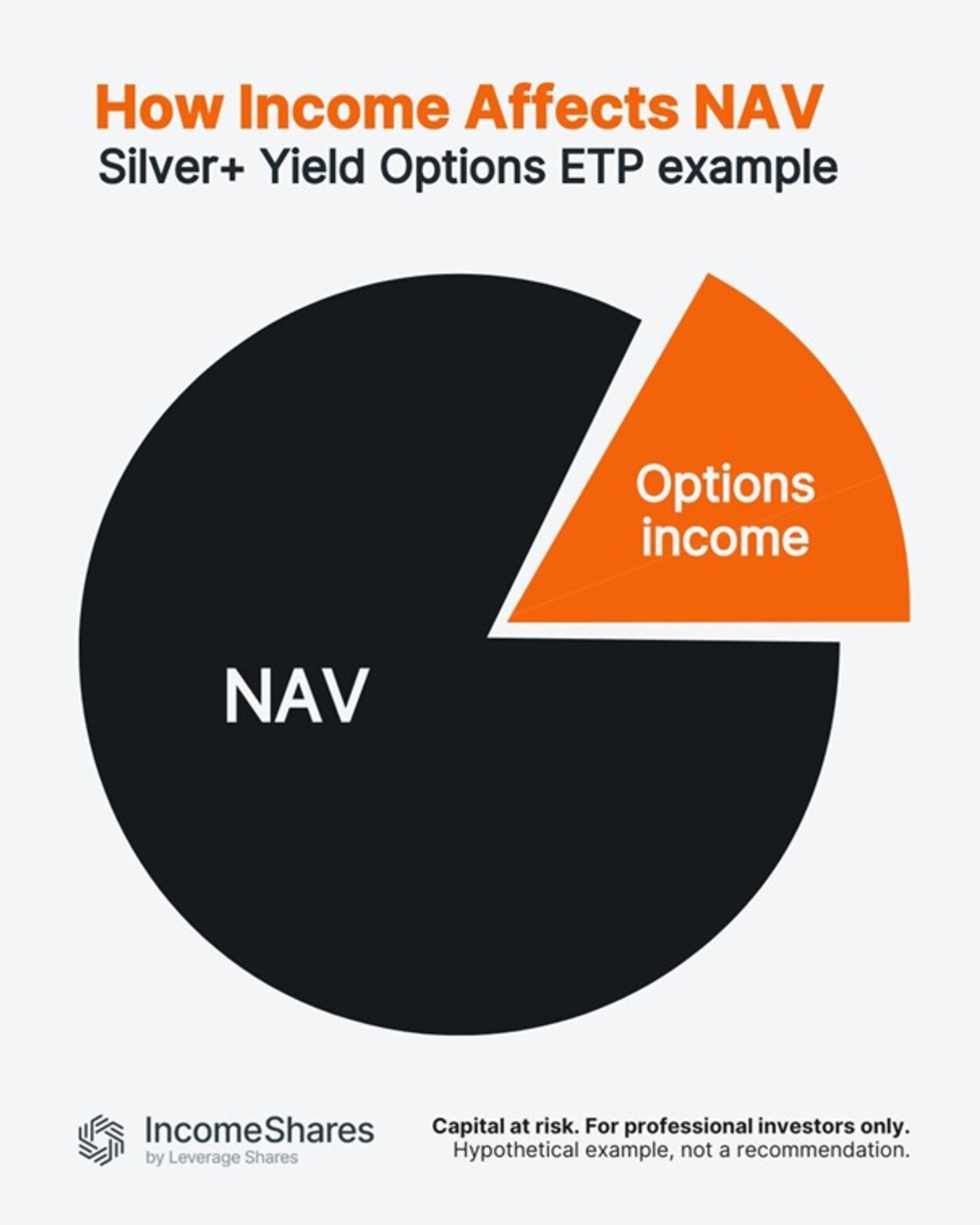 How Income Affects NAV
Silver+ Yield Options ETP example

Options income

NAV

IncomeShares
by Leverage Shares

Capital at risk. For professional investors only.
Hypothetical example, not a recommendation.